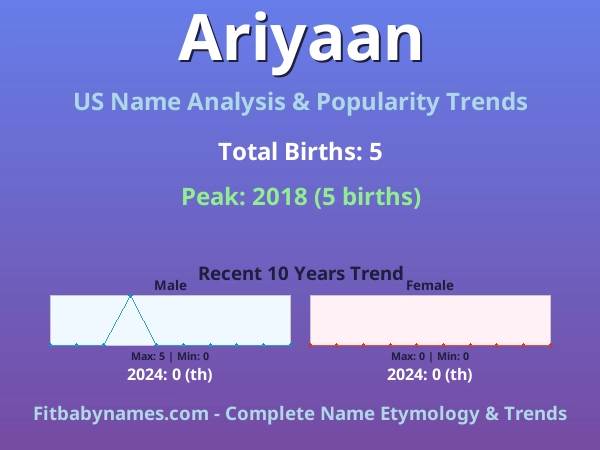 Ariyaan

US Name Analysis & Popularity Trends

Total Births: 5

Peak: 2018 (5 births)

Recent 10 Years Trend

Male

Max: 5 | Min: 0

2024: 0 (th)

Female

Max: 0 | Min: 0

2024: 0 (th)

Fitbabynames.com - Complete Name Etymology & Trends